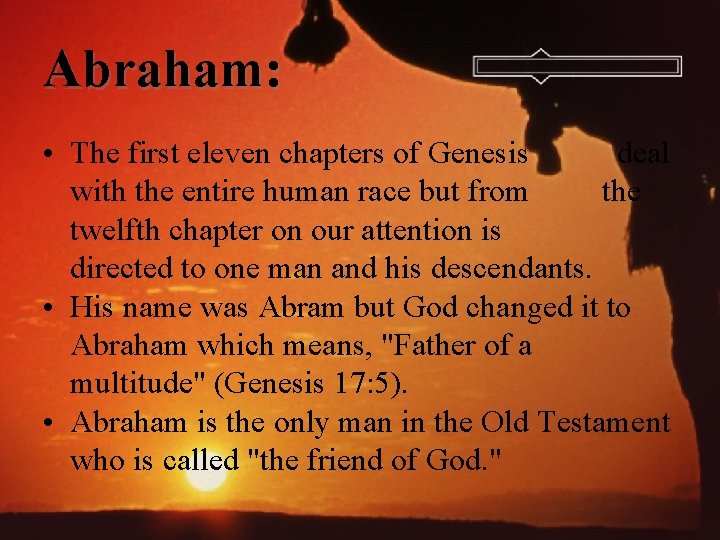 Abraham:

• The first eleven chapters of Genesis deal with the entire human race but from the twelfth chapter on our attention is directed to one man and his descendants.
• His name was Abram but God changed it to Abraham which means, "Father of a multitude" (Genesis 17:5).
• Abraham is the only man in the Old Testament who is called "the friend of God."